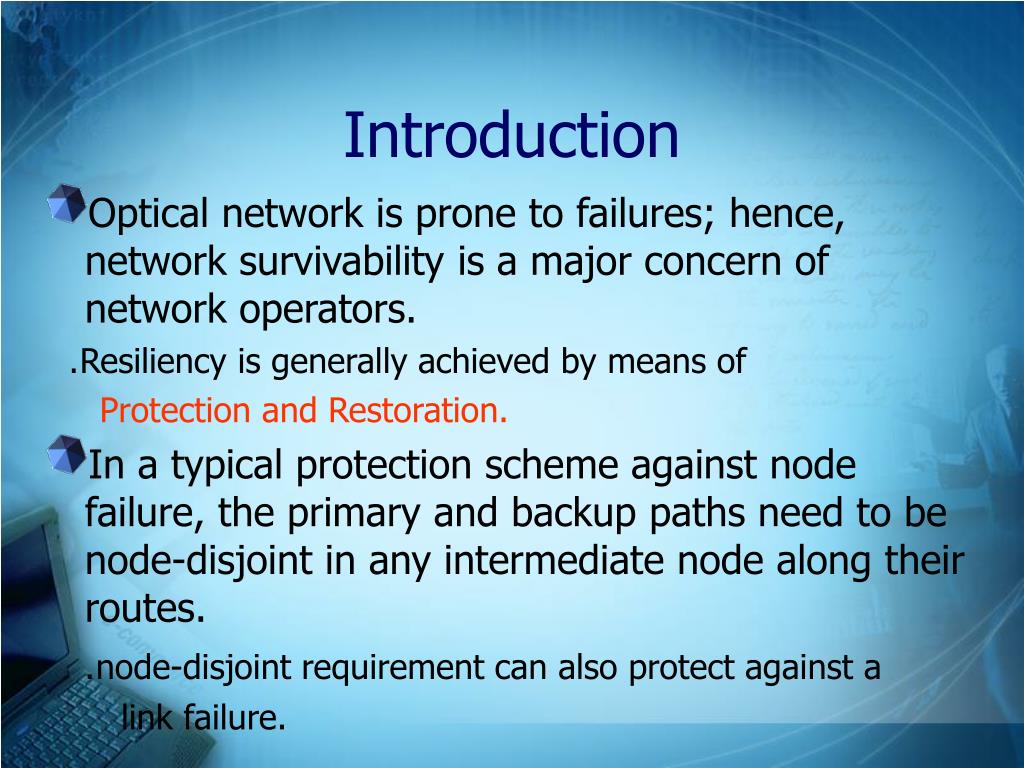 Introduction

Optical network is prone to failures; hence, network survivability is a major concern of network operators.

.Resiliency is generally achieved by means of Protection and Restoration.

In a typical protection scheme against node failure, the primary and backup paths need to be node-disjoint in any intermediate node along their routes.

.node-disjoint requirement can also protect against a link failure.